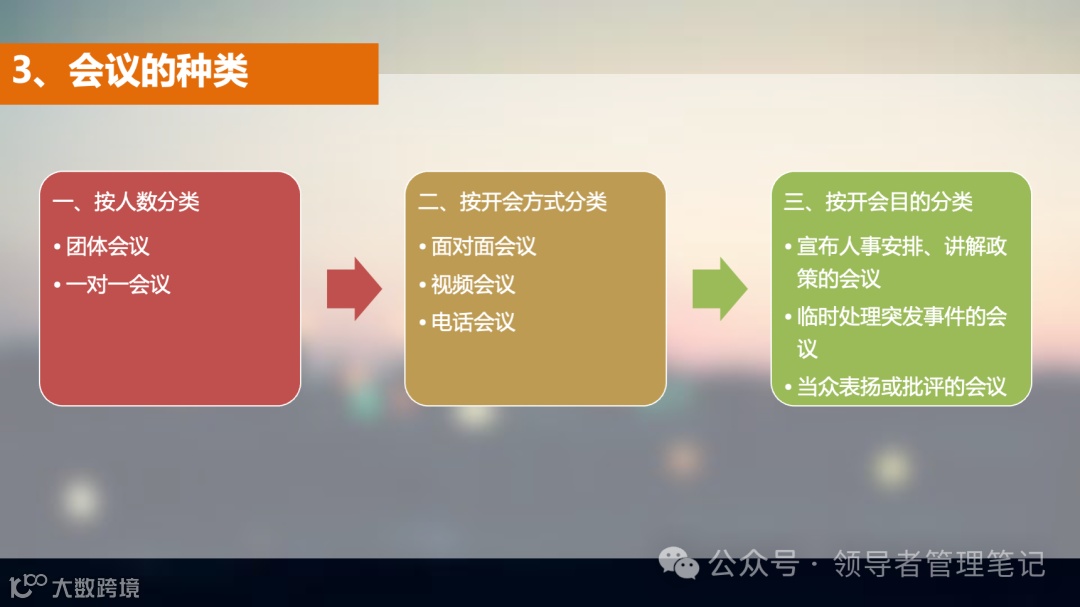 3、会议的种类

一、按人数分类
• 团体会议
• 一对一会议

二、按开会方式分类
• 面对面会议
• 视频会议
• 电话会议

三、按开会目的分类
• 宣布人事安排、讲解政策的会议
• 临时处理突发事件的会议
• 当众表扬或批评的会议

公众号 · 领导者管理笔记

大数跨境